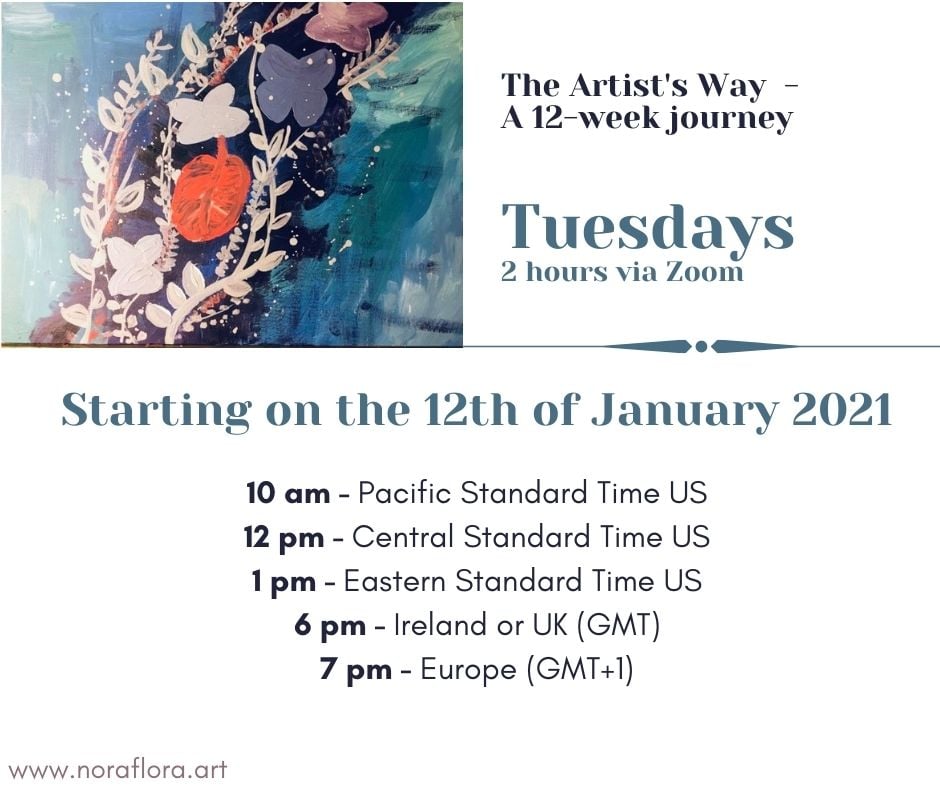 The Artist's Way -
A 12-week journey

Tuesdays
2 hours via Zoom

Starting on the 12th of January 2021

10 am - Pacific Standard Time US
12 pm - Central Standard Time US
1 pm - Eastern Standard Time US
6 pm - Ireland or UK (GMT)
7 pm - Europe (GMT+1)

www.noraflora.art